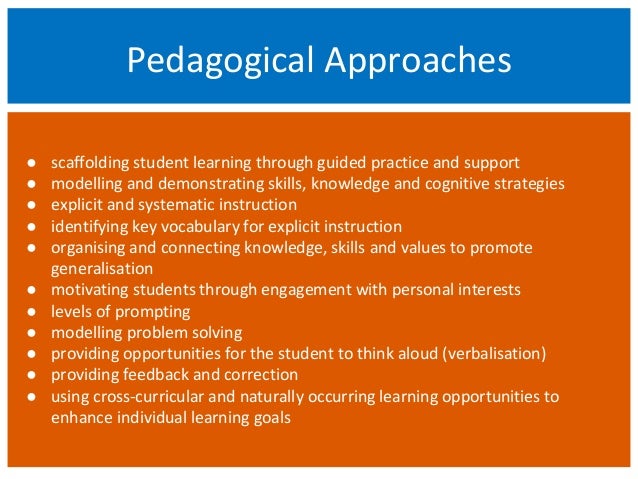 Pedagogical Approaches

● scaffolding student learning through guided practice and support
● modelling and demonstrating skills, knowledge and cognitive strategies
● explicit and systematic instruction
● identifying key vocabulary for explicit instruction
● organising and connecting knowledge, skills and values to promote generalisation
● motivating students through engagement with personal interests
● levels of prompting
● modelling problem solving
● providing opportunities for the student to think aloud (verbalisation)
● providing feedback and correction
● using cross-curricular and naturally occurring learning opportunities to enhance individual learning goals